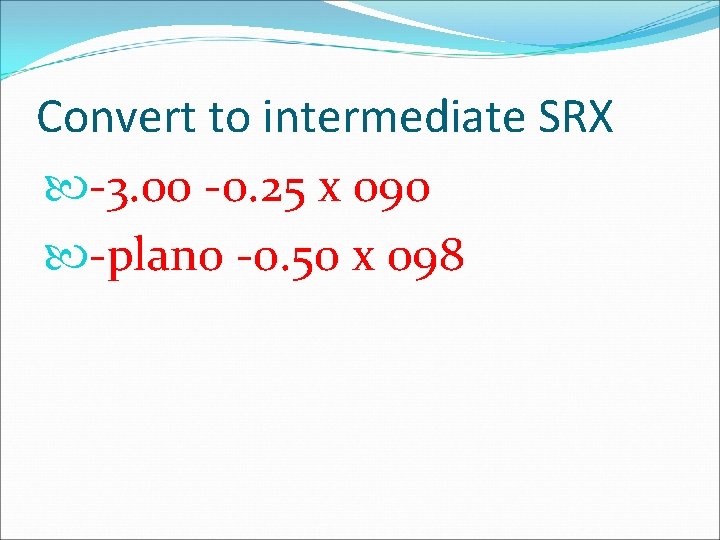 Convert to intermediate SRX

-3.00 -0.25 x 090

-plano -0.50 x 098